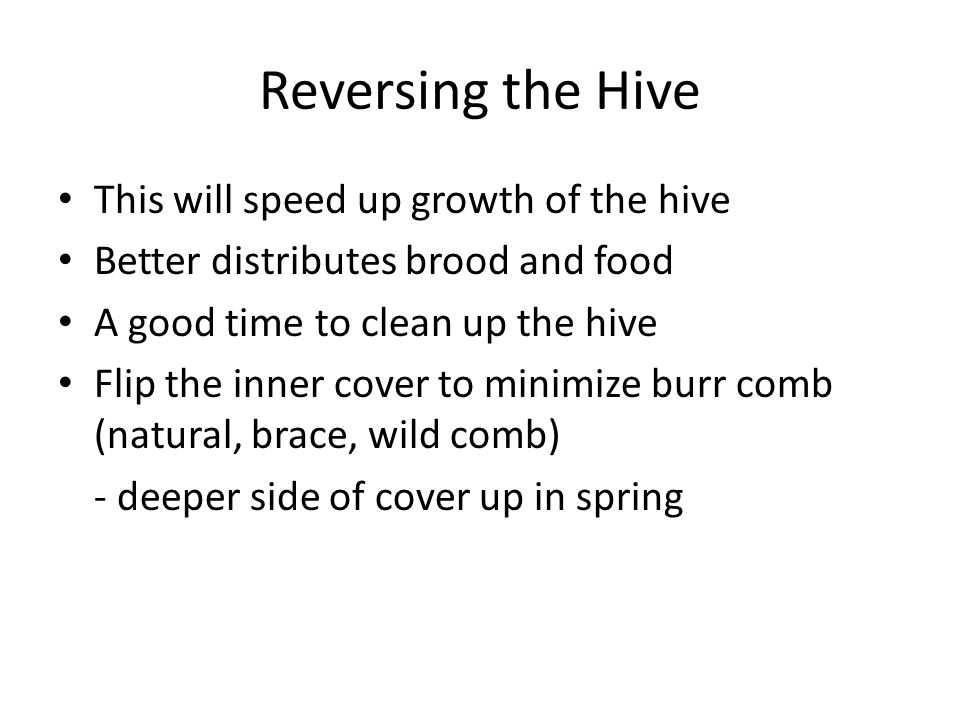 Reversing the Hive

• This will speed up growth of the hive
• Better distributes brood and food
• A good time to clean up the hive
• Flip the inner cover to minimize burr comb (natural, brace, wild comb)

- deeper side of cover up in spring